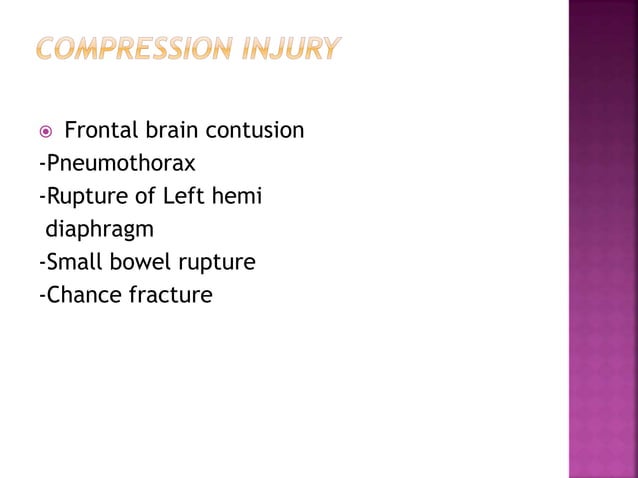 COMPRESSION INJURY

Frontal brain contusion
-Pneumothorax
-Rupture of Left hemi diaphragm
-Small bowel rupture
-Chance fracture